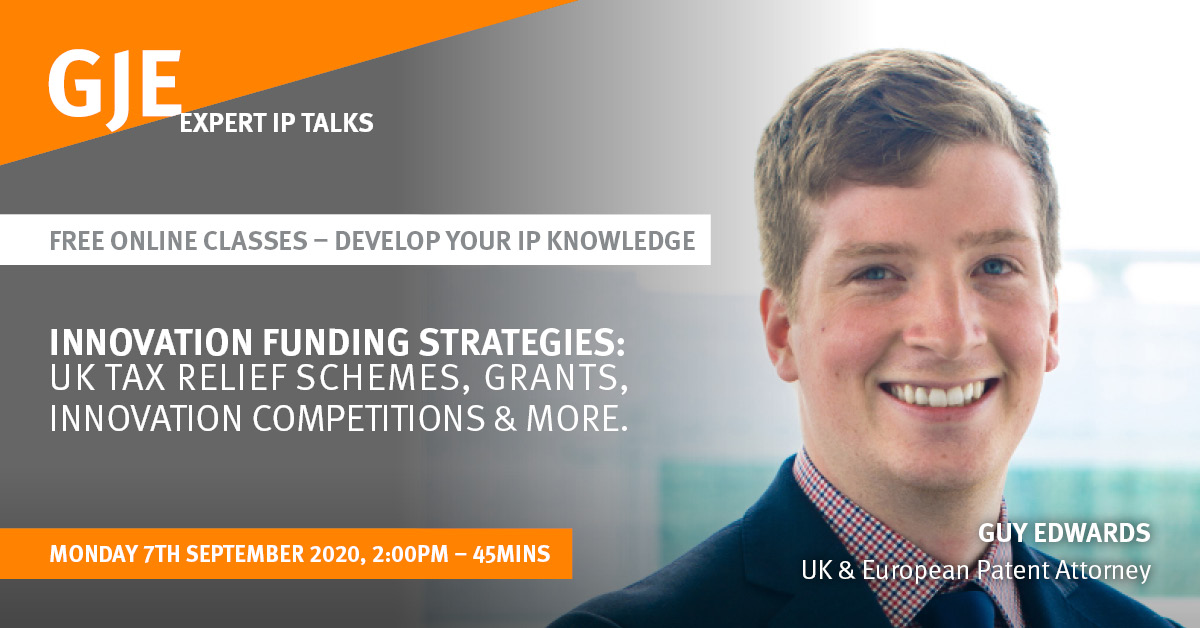 GJE
EXPERT IP TALKS

FREE ONLINE CLASSES – DEVELOP YOUR IP KNOWLEDGE

INNOVATION FUNDING STRATEGIES: UK TAX RELIEF SCHEMES, GRANTS, INNOVATION COMPETITIONS & MORE.

MONDAY 7TH SEPTEMBER 2020, 2:00PM – 45MINS

GUY EDWARDS
UK & European Patent Attorney